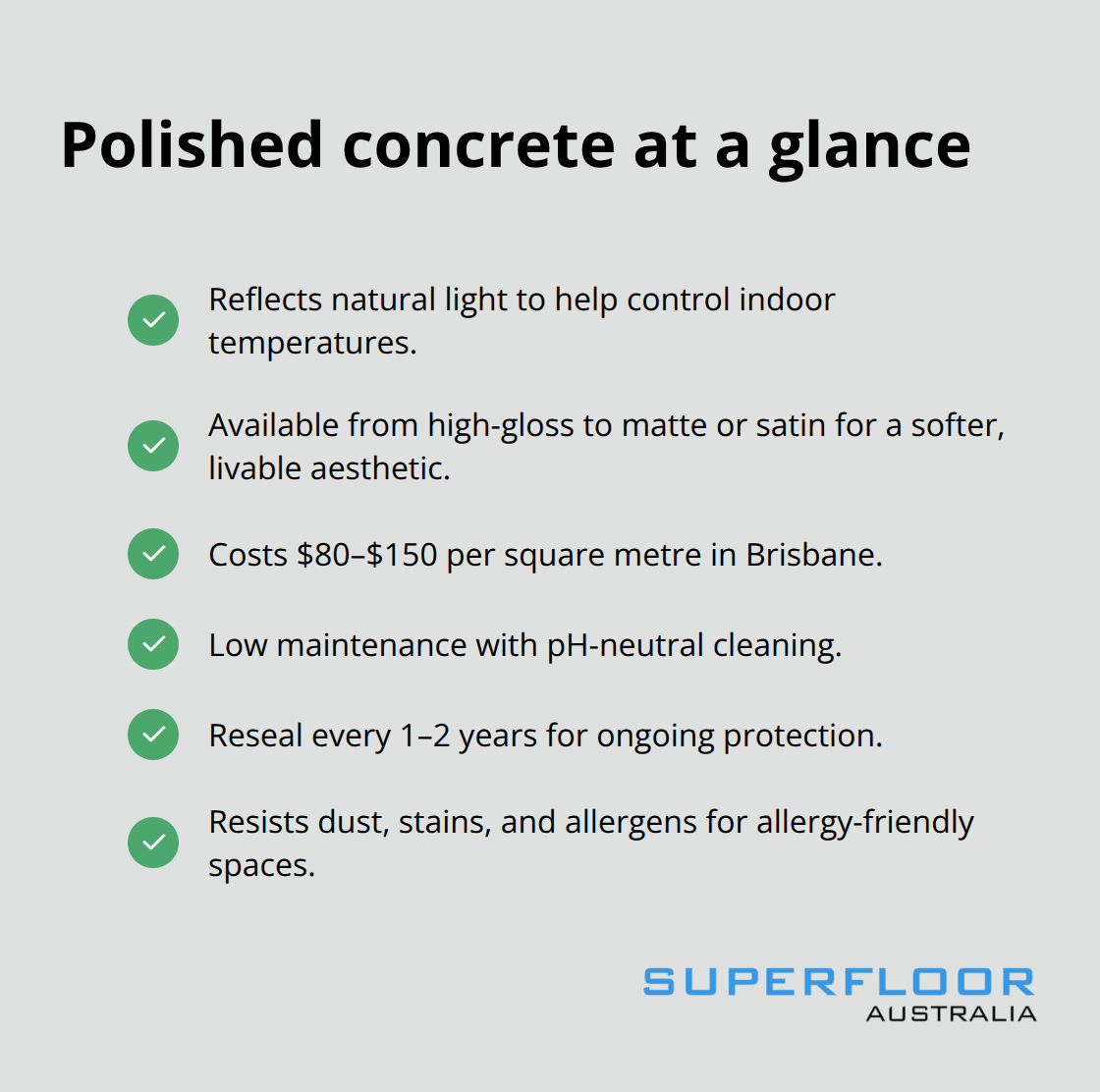 Polished concrete at a glance

Reflects natural light to help control indoor temperatures.

Available from high-gloss to matte or satin for a softer, livable aesthetic.

Costs \$80–\$150 per square metre in Brisbane.

Low maintenance with pH-neutral cleaning.

Reseal every 1–2 years for ongoing protection.

Resists dust, stains, and allergens for allergy-friendly spaces.

SUPERFLOOR
AUSTRALIA